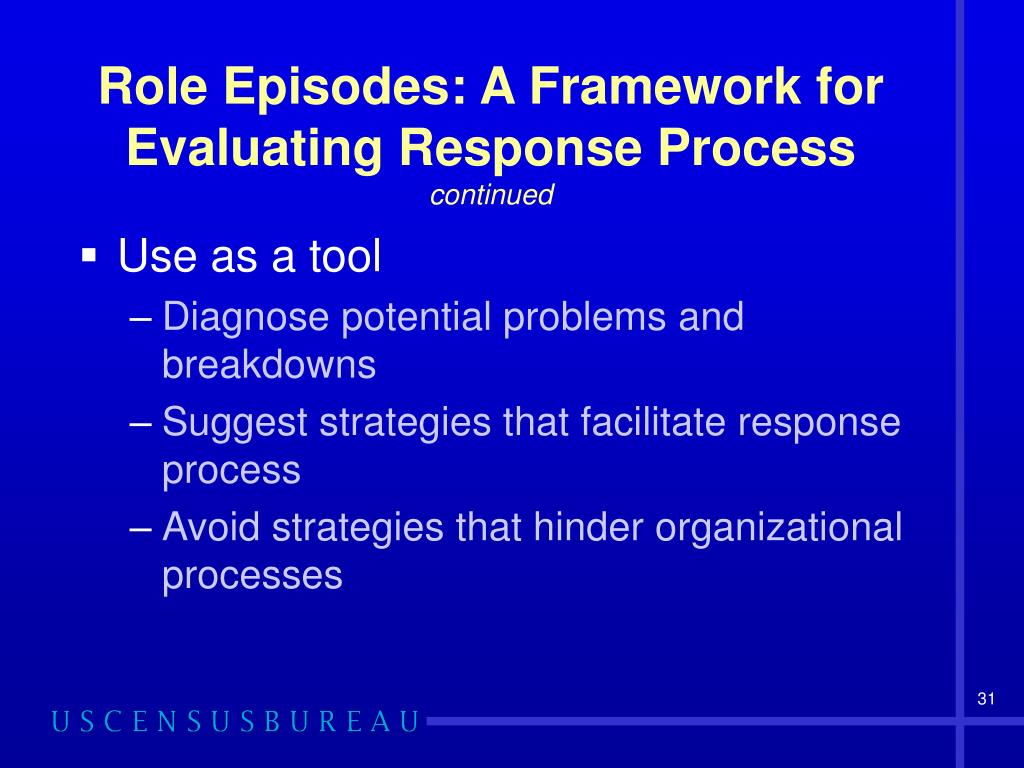 Role Episodes: A Framework for Evaluating Response Process
continued

▪ Use as a tool
– Diagnose potential problems and breakdowns
– Suggest strategies that facilitate response process
– Avoid strategies that hinder organizational processes

31

USCENSUSBUREAU